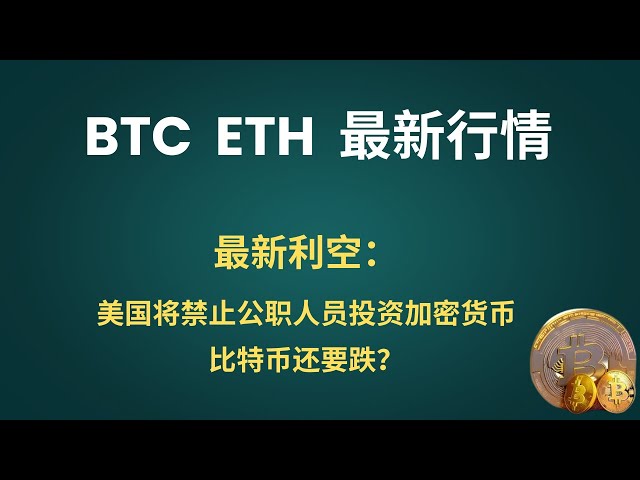 BTC ETH 最新行情

最新利空：

美国将禁止公职人员投资加密货币
比特币还要跌？